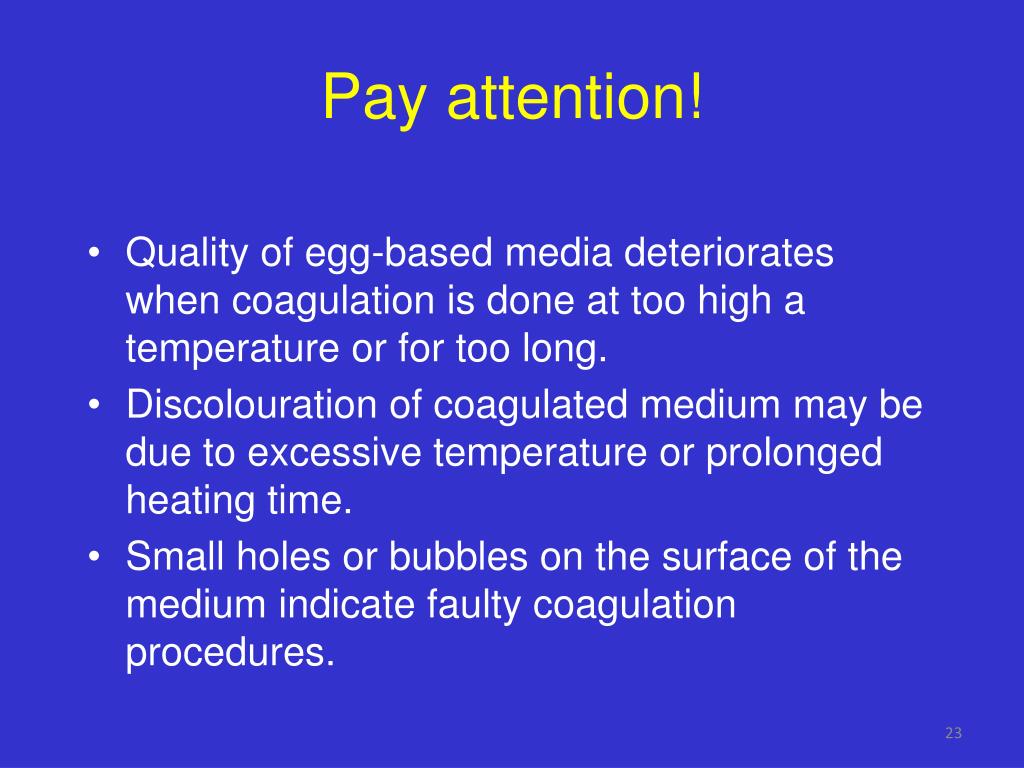 Pay attention!

• Quality of egg-based media deteriorates when coagulation is done at too high a temperature or for too long.
• Discolouration of coagulated medium may be due to excessive temperature or prolonged heating time.
• Small holes or bubbles on the surface of the medium indicate faulty coagulation procedures.

23